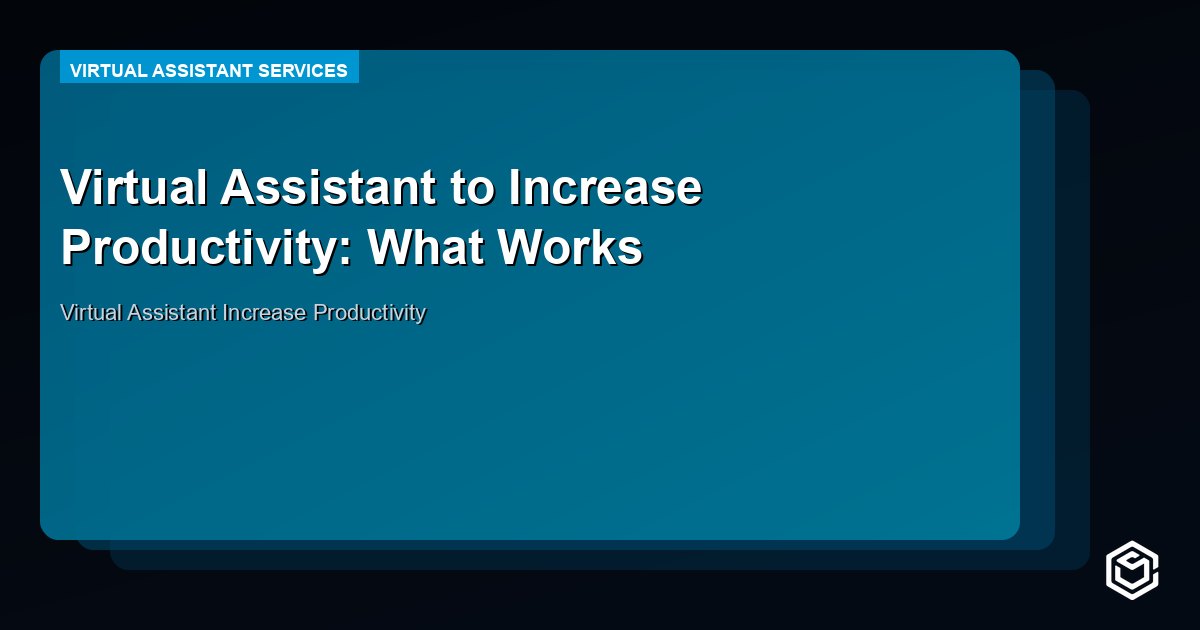 VIRTUAL ASSISTANT SERVICES

Virtual Assistant to Increase Productivity: What Works

Virtual Assistant Increase Productivity